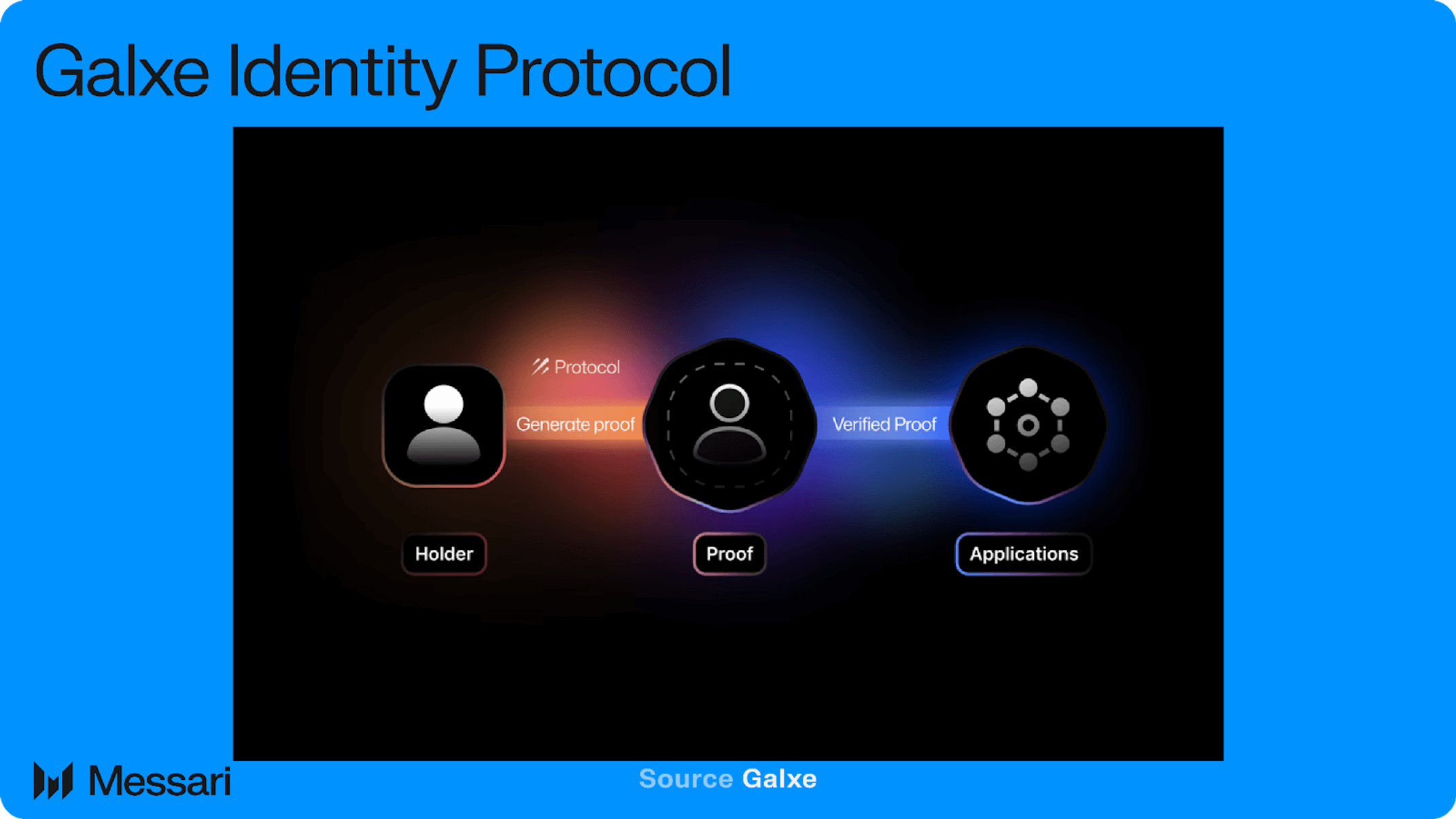 Galxe Identity Protocol

Protocol

Generate proof

Verified Proof

Holder

Proof

Applications

Messari

Source Galxe